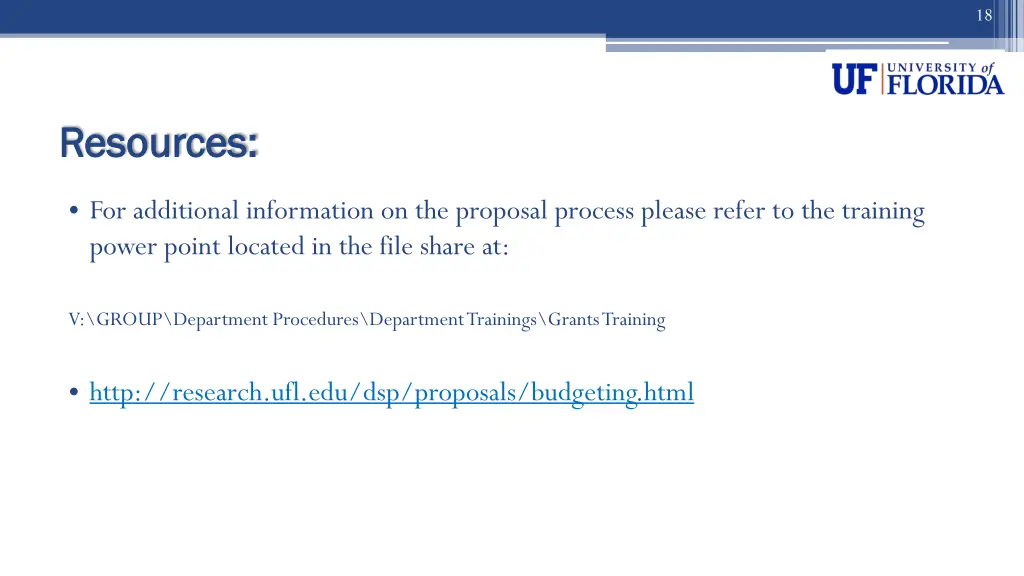 18

UF UNIVERSITY of FLORIDA

Resources:

• For additional information on the proposal process please refer to the training power point located in the file share at:

V:\GROUP\Department Procedures\Department Trainings\Grants Training

• http://research.ufl.edu/dsp/proposals/budgeting.html